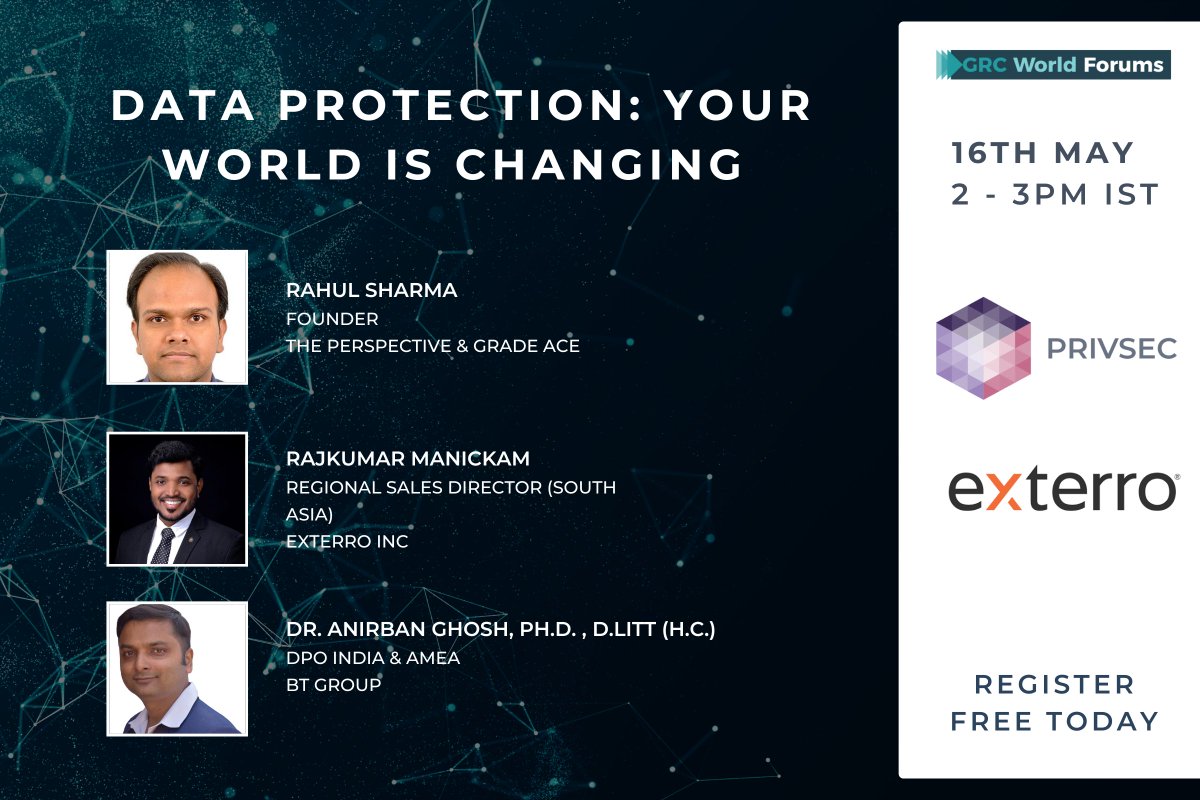 DATA PROTECTION: YOUR WORLD IS CHANGING

RAHUL SHARMA
FOUNDER
THE PERSPECTIVE & GRADE ACE

RAJKUMAR MANICKAM
REGIONAL SALES DIRECTOR (SOUTH ASIA)
EXTERRO INC

DR. ANIRBAN GHOSH, PH.D. , D.LITT (H.C.)
DPO INDIA & AMEA
BT GROUP

GRC World Forums

16TH MAY
2 - 3PM IST

PRIVSEC

exterro

REGISTER FREE TODAY